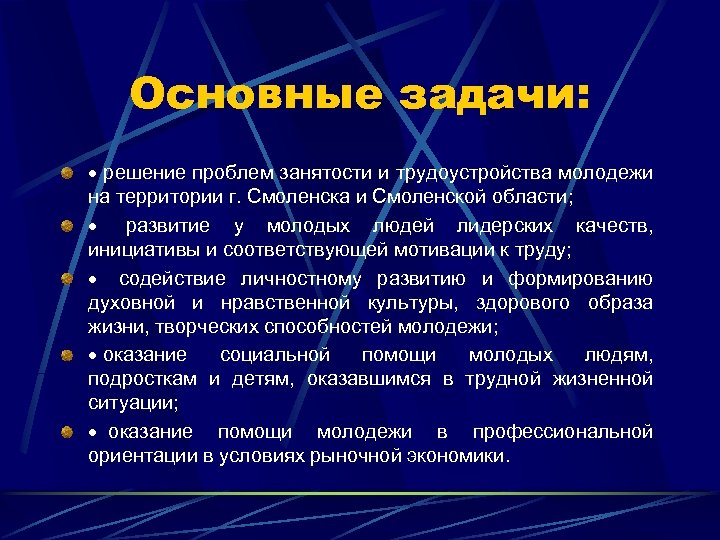 Основные задачи:

• решение проблем занятости и трудоустройства молодежи на территории г. Смоленска и Смоленской области;

• развитие у молодых людей лидерских качеств, инициативы и соответствующей мотивации к труду;

• содействие личностному развитию и формированию духовной и нравственной культуры, здорового образа жизни, творческих способностей молодежи;

• оказание социальной помощи молодых людям, подросткам и детям, оказавшимся в трудной жизненной ситуации;

• оказание помощи молодежи в профессиональной ориентации в условиях рыночной экономики.